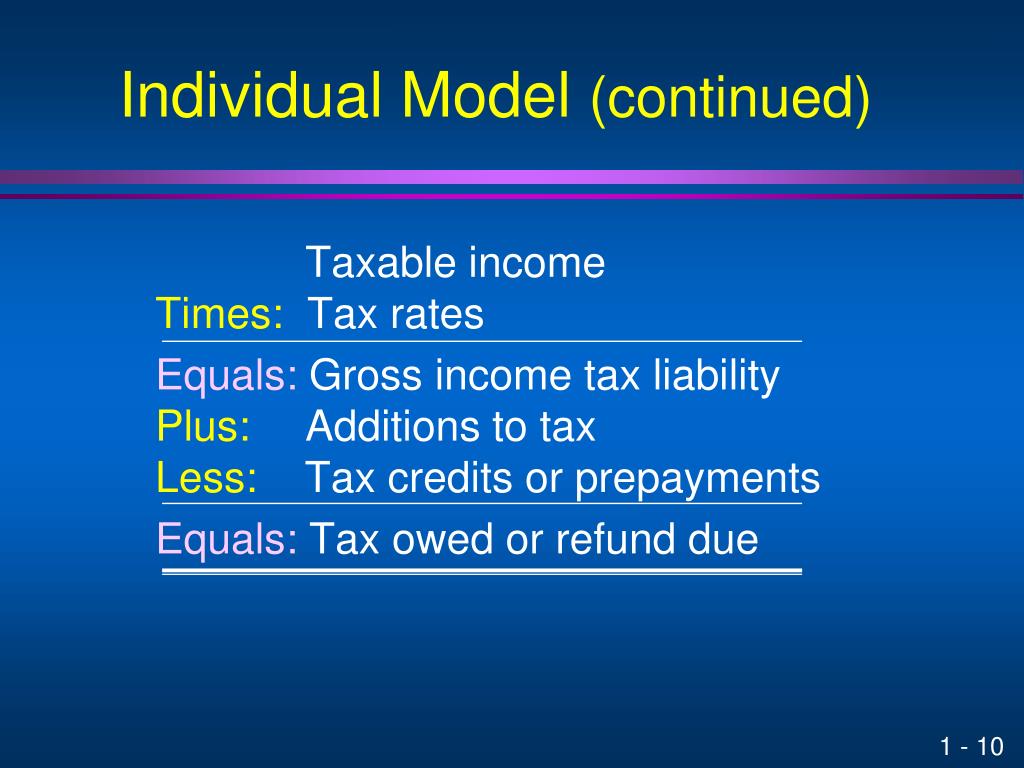 Individual Model (continued)

Taxable income
Times: Tax rates
Equals: Gross income tax liability
Plus: Additions to tax
Less: Tax credits or prepayments
Equals: Tax owed or refund due

1 - 10